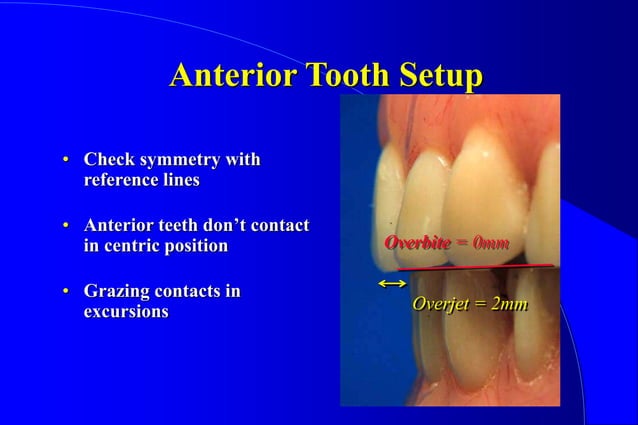 Anterior Tooth Setup

• Check symmetry with reference lines

• Anterior teeth don't contact in centric position

• Grazing contacts in excursions

Overbite = 0mm

Overjet = 2mm